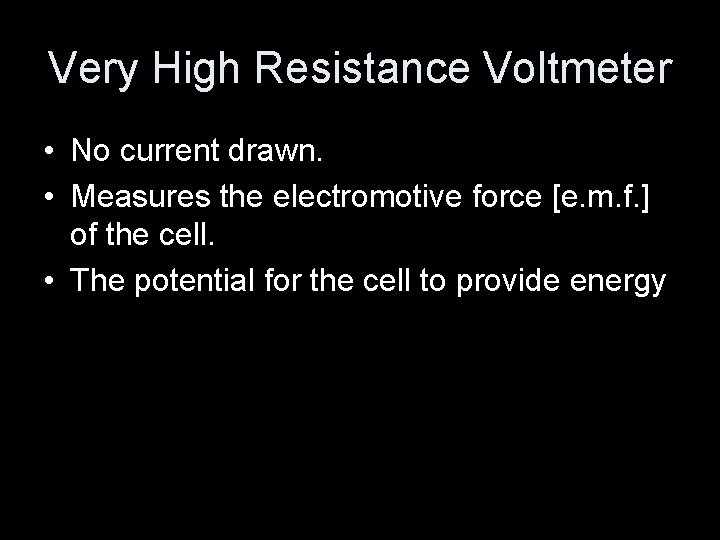 Very High Resistance Voltmeter

• No current drawn.
• Measures the electromotive force [e.m.f.] of the cell.
• The potential for the cell to provide energy